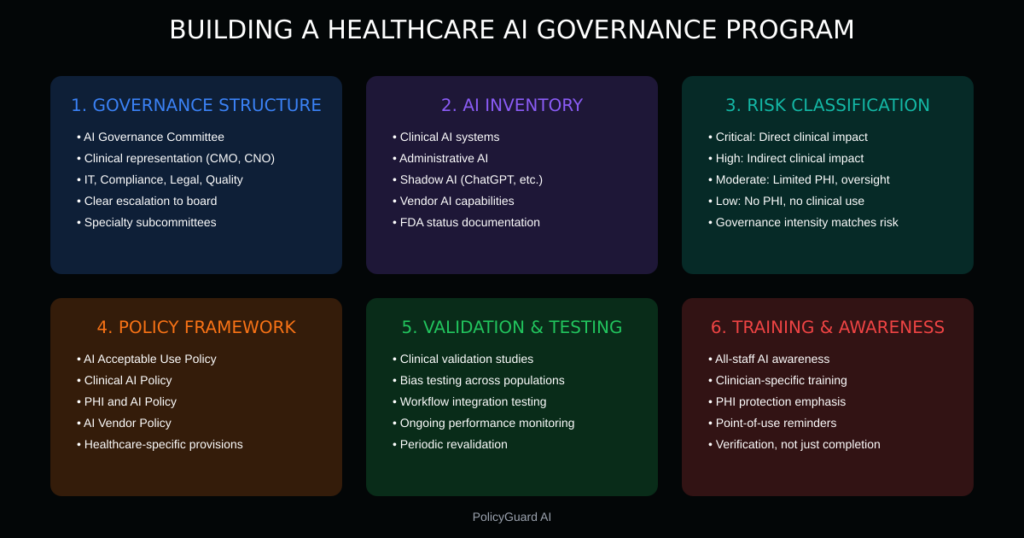 BUILDING A HEALTHCARE AI GOVERNANCE PROGRAM

1. GOVERNANCE STRUCTURE

• AI Governance Committee
• Clinical representation (CMO, CNO)
• IT, Compliance, Legal, Quality
• Clear escalation to board
• Specialty subcommittees

2. AI INVENTORY

• Clinical AI systems
• Administrative AI
• Shadow AI (ChatGPT, etc.)
• Vendor AI capabilities
• FDA status documentation

3. RISK CLASSIFICATION

• Critical: Direct clinical impact
• High: Indirect clinical impact
• Moderate: Limited PHI, oversight
• Low: No PHI, no clinical use
• Governance intensity matches risk

4. POLICY FRAMEWORK

• AI Acceptable Use Policy
• Clinical AI Policy
• PHI and AI Policy
• AI Vendor Policy
• Healthcare-specific provisions

5. VALIDATION & TESTING

• Clinical validation studies
• Bias testing across populations
• Workflow integration testing
• Ongoing performance monitoring
• Periodic revalidation

6. TRAINING & AWARENESS

• All-staff AI awareness
• Clinician-specific training
• PHI protection emphasis
• Point-of-use reminders
• Verification, not just completion

PolicyGuard AI